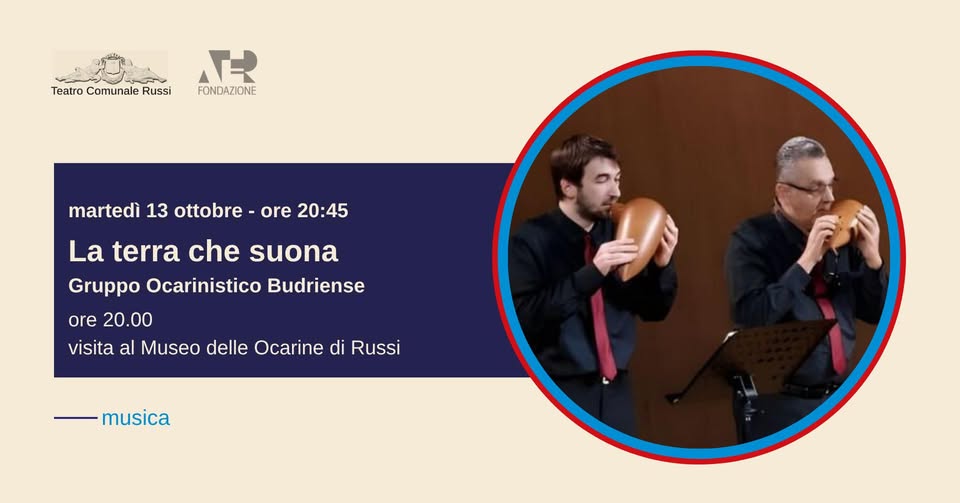 Teatro Comunale Russi

ATER
FONDAZIONE

martedì 13 ottobre - ore 20:45

La terra che suona

Gruppo Ocarinistico Budriense

ore 20.00
visita al Museo delle Ocarine di Russi

musica